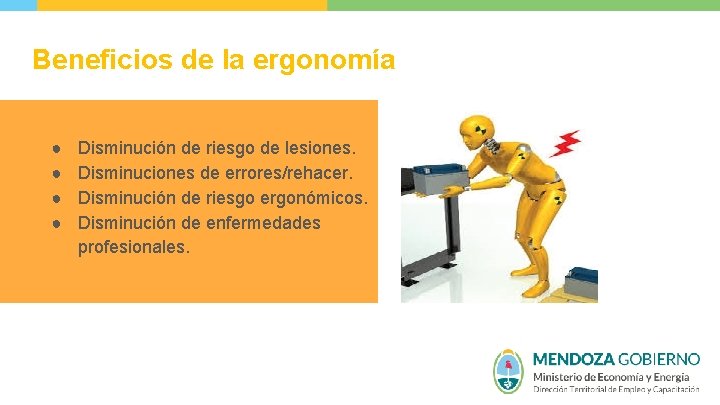 Beneficios de la ergonomía

- Disminución de riesgo de lesiones.
- Disminuciones de errores/rehacer.
- Disminución de riesgo ergonómicos.
- Disminución de enfermedades profesionales.

MENDOZA GOBIERNO
Ministerio de Economía y Energía
Dirección Territorial de Empleo y Capacitación